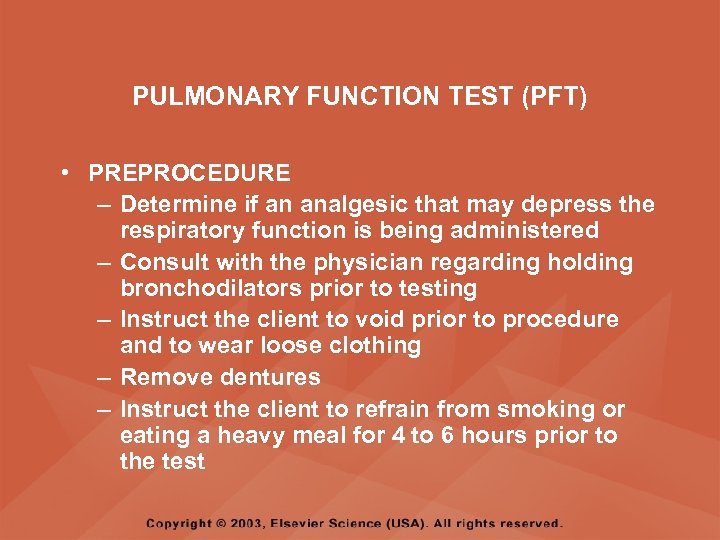 PULMONARY FUNCTION TEST (PFT)

• PREPROCEDURE
– Determine if an analgesic that may depress the respiratory function is being administered
– Consult with the physician regarding holding bronchodilators prior to testing
– Instruct the client to void prior to procedure and to wear loose clothing
– Remove dentures
– Instruct the client to refrain from smoking or eating a heavy meal for 4 to 6 hours prior to the test

Copyright © 2003, Elsevier Science (USA). All rights reserved.